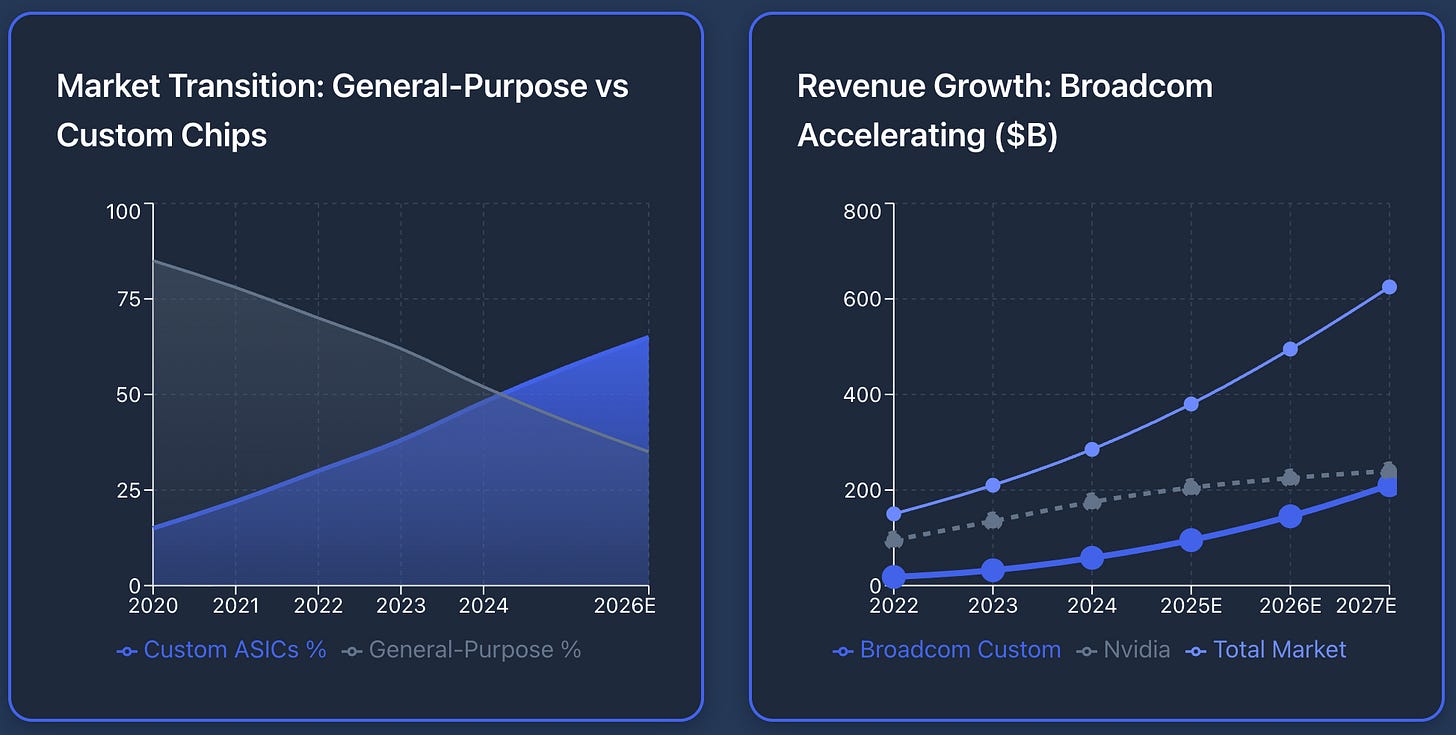 Market Transition: General-Purpose vs Custom Chips

100
75
50
25
0
2020
2021
2022
2023
2024
2026E

Custom ASICs % General-Purpose %

Revenue Growth: Broadcom Accelerating ($B)

800
600
400
200
0
2022
2023
2024
2025E
2026E
2027E

Broadcom Custom Nvidia Total Market